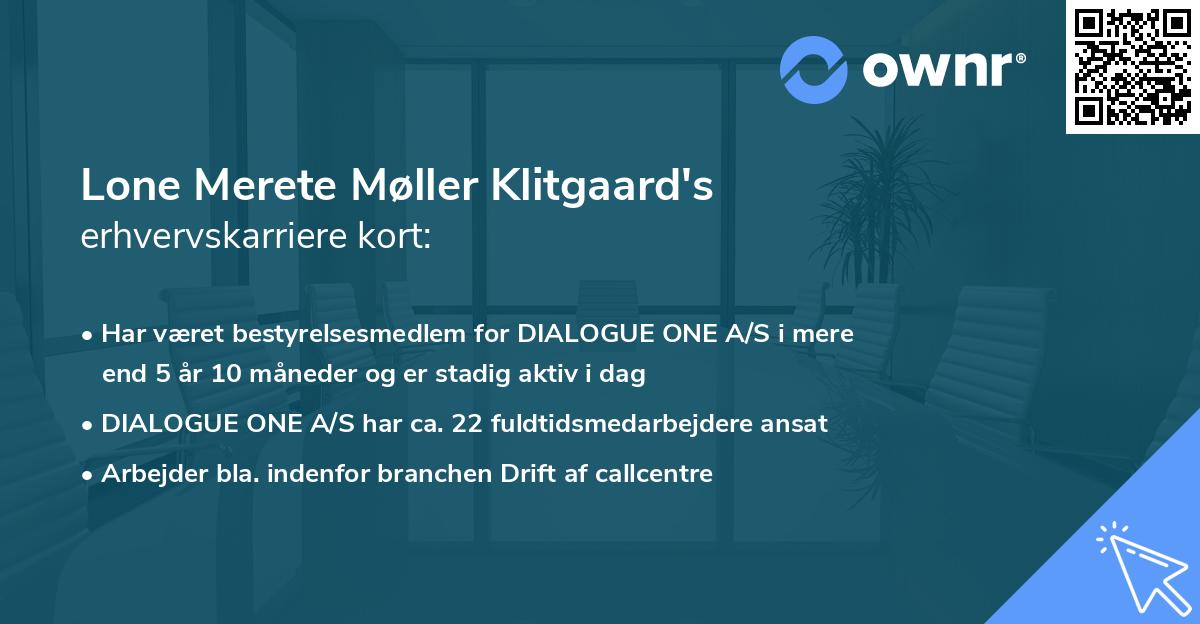 ownr®

Lone Merete Møller Klitgaard's erhvervskarriere kort:

• Har været bestyrelsesmedlem for DIALOGUE ONE A/S i mere end 5 år 10 måneder og er stadig aktiv i dag
• DIALOGUE ONE A/S har ca. 22 fuldtidsmedarbejdere ansat
• Arbejder bla. indenfor branchen Drift af callcentre